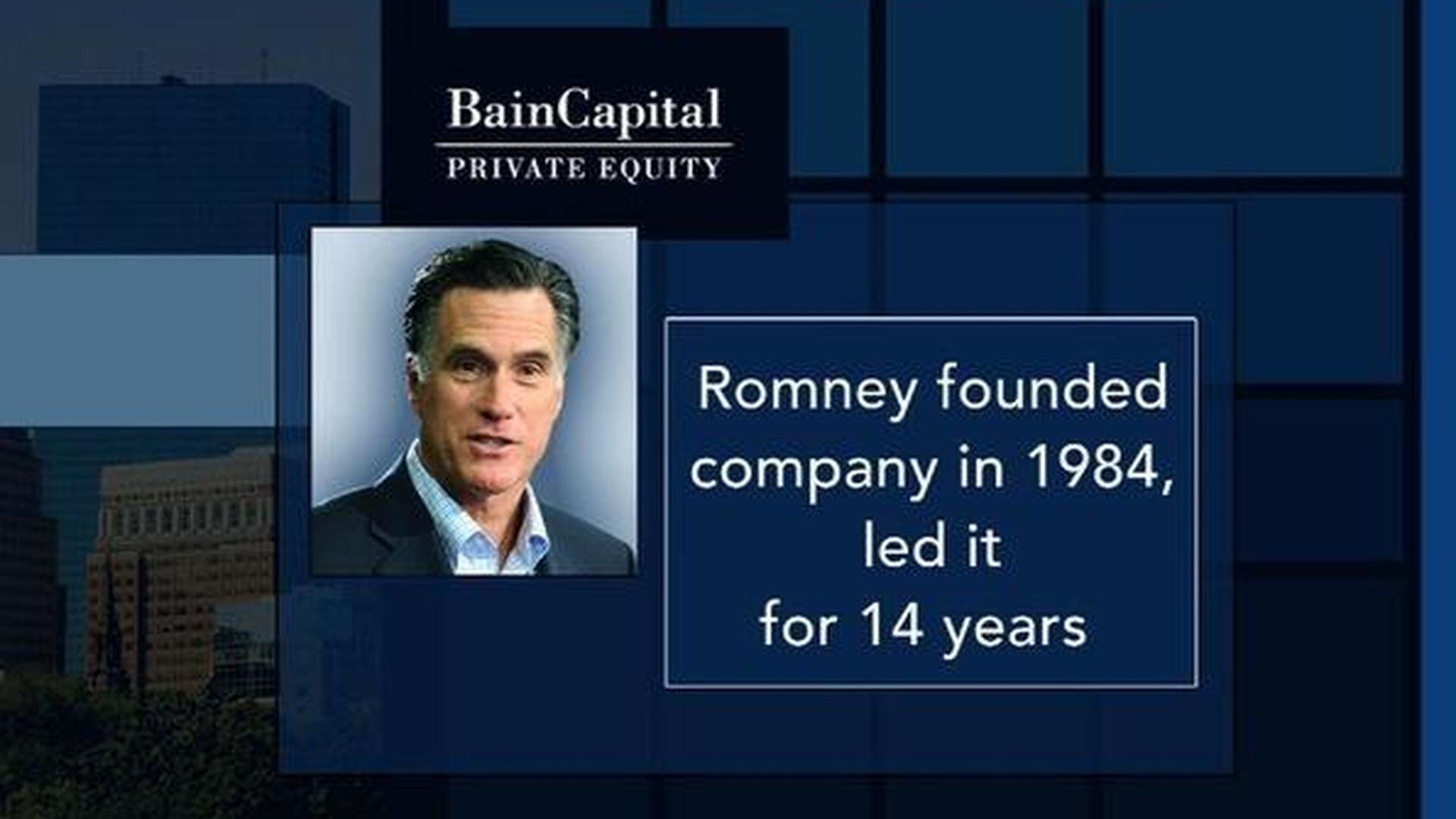 BainCapital
PRIVATE EQUITY

Romney founded company in 1984, led it for 14 years